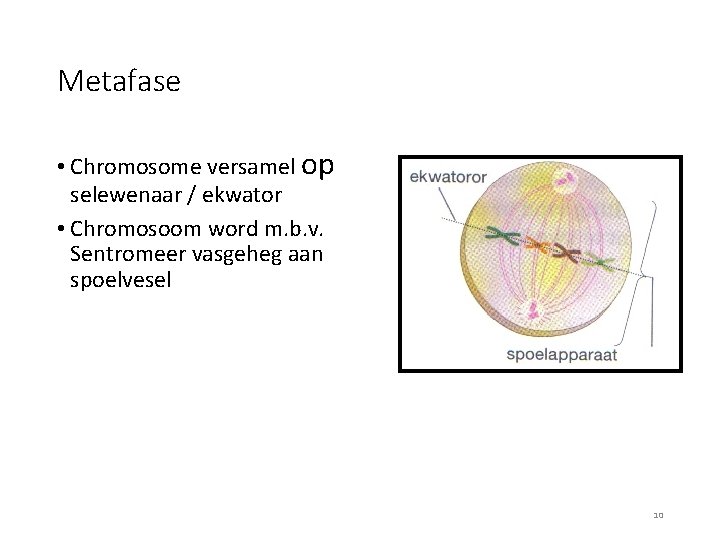 Metafase

• Chromosome versamel op selewenaar / ekwator

• Chromosoom word m.b.v. Sentromeer vasgeheg aan spoelvesel

ekwatoror

spoelapparaat

10